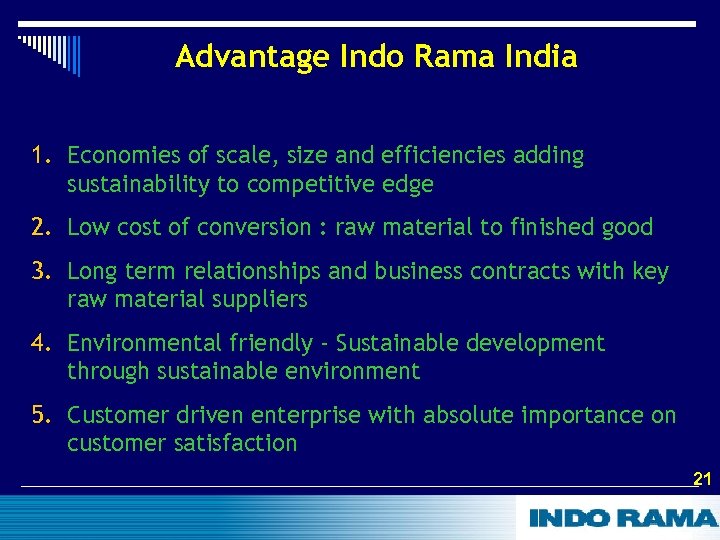 Advantage Indo Rama India

1. Economies of scale, size and efficiencies adding sustainability to competitive edge

2. Low cost of conversion : raw material to finished good

3. Long term relationships and business contracts with key raw material suppliers

4. Environmental friendly - Sustainable development through sustainable environment

5. Customer driven enterprise with absolute importance on customer satisfaction

21

INDO RAMA